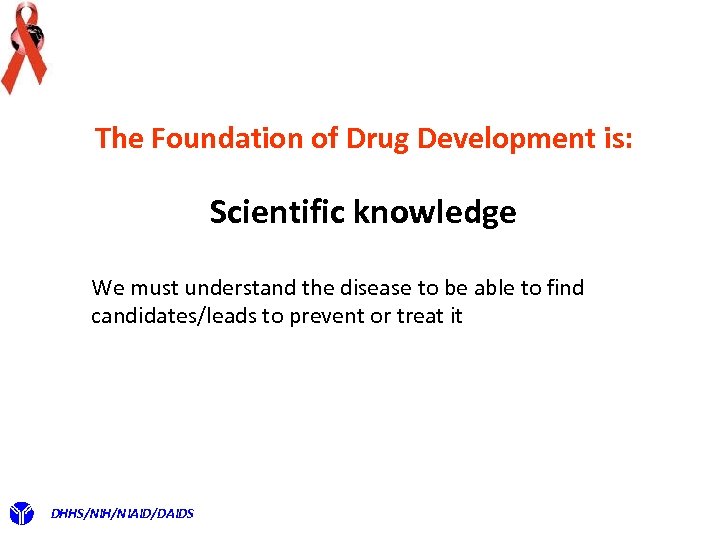 The Foundation of Drug Development is:

Scientific knowledge

We must understand the disease to be able to find candidates/leads to prevent or treat it

DHHS/NIH/NIAID/DAIDS